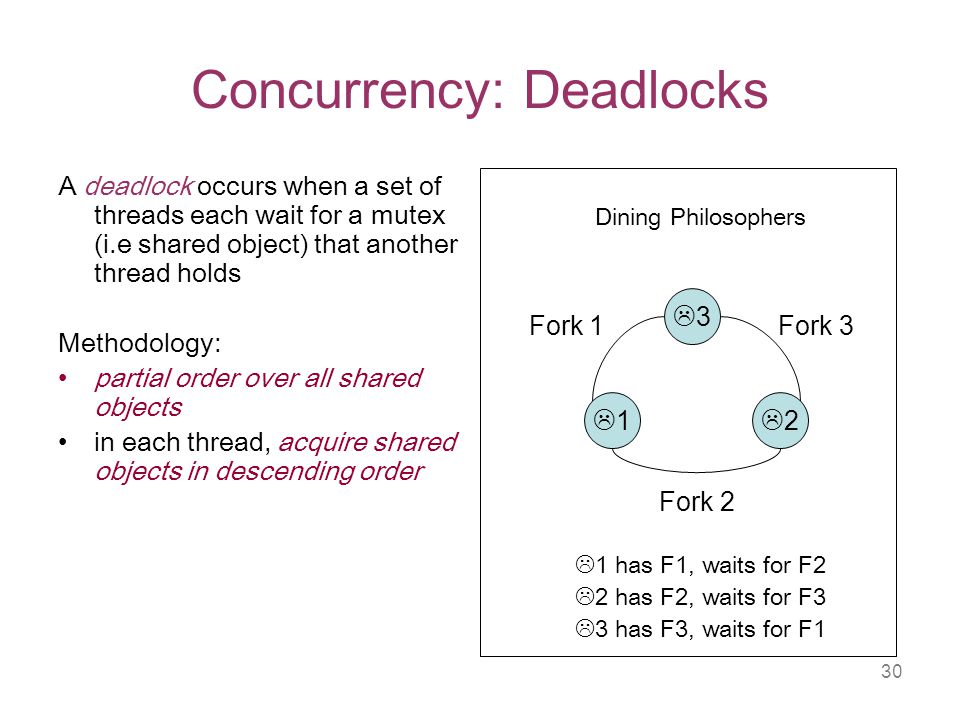 Concurrency: Deadlocks

A deadlock occurs when a set of threads each wait for a mutex (i.e shared object) that another thread holds

Methodology:
• partial order over all shared objects
• in each thread, acquire shared objects in descending order

Dining Philosophers

Fork 1
☹3
Fork 3
☹1
☹2
Fork 2

☹1 has F1, waits for F2
☹2 has F2, waits for F3
☹3 has F3, waits for F1

30